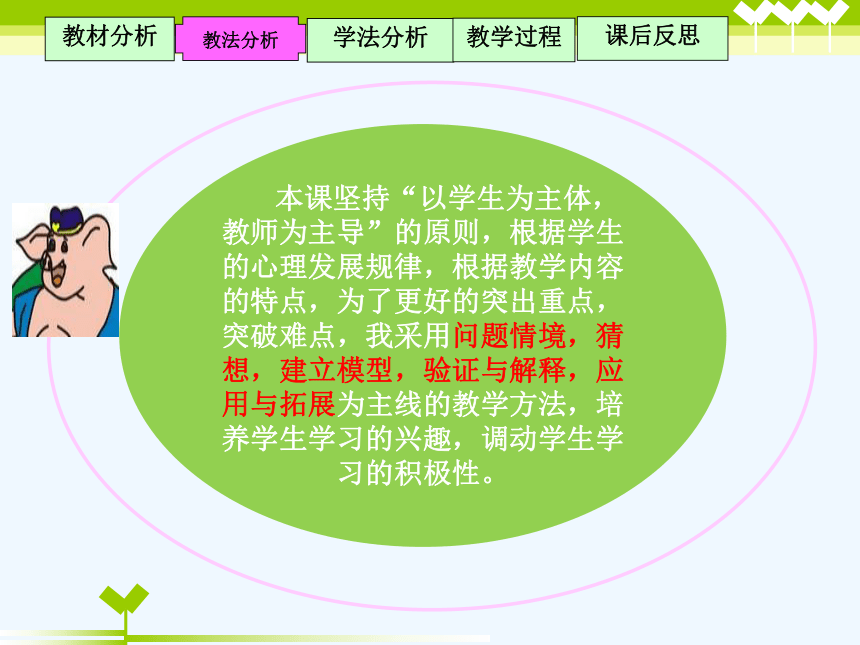 教材分析 教法分析 学法分析 教学过程 课后反思

本课坚持“以学生为主体，教师为主导”的原则，根据学生的心理发展规律，根据教学内容的特点，为了更好的突出重点，突破难点，我采用问题情境，猜想，建立模型，验证与解释，应用与拓展为主线的教学方法，培养学生学习的兴趣，调动学生学习的积极性。